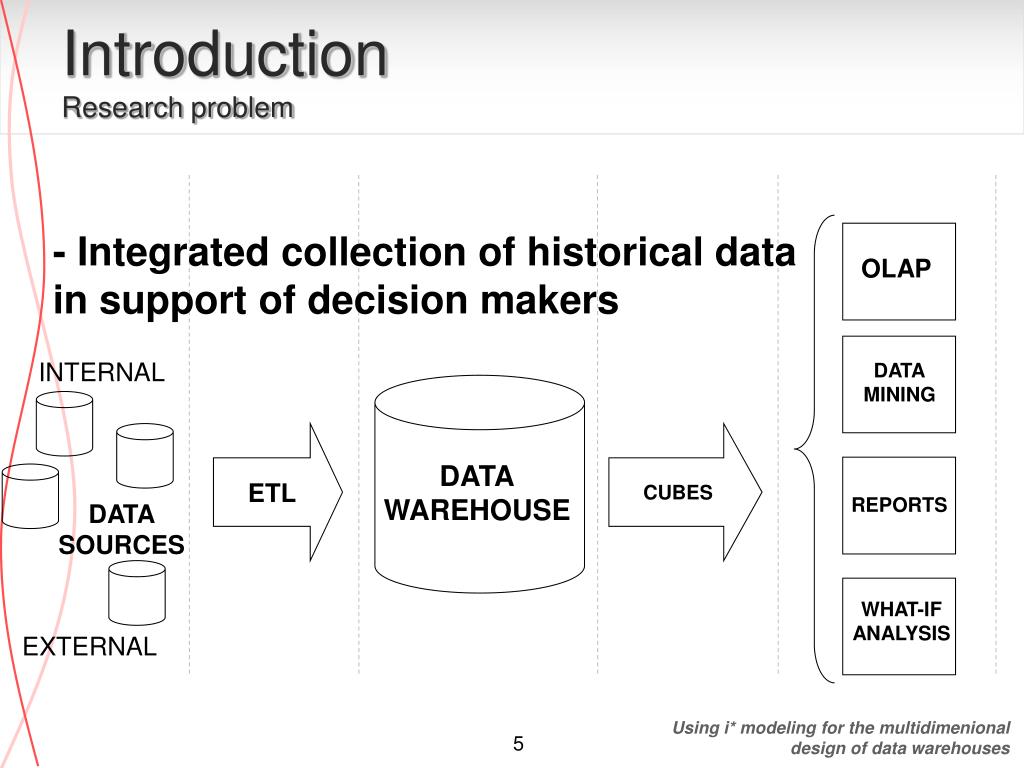 Introduction
Research problem

- Integrated collection of historical data in support of decision makers

INTERNAL

DATA SOURCES

EXTERNAL

ETL

DATA WAREHOUSE

CUBES

OLAP

DATA MINING

REPORTS

WHAT-IF ANALYSIS

5

Using i* modeling for the multidimenional design of data warehouses